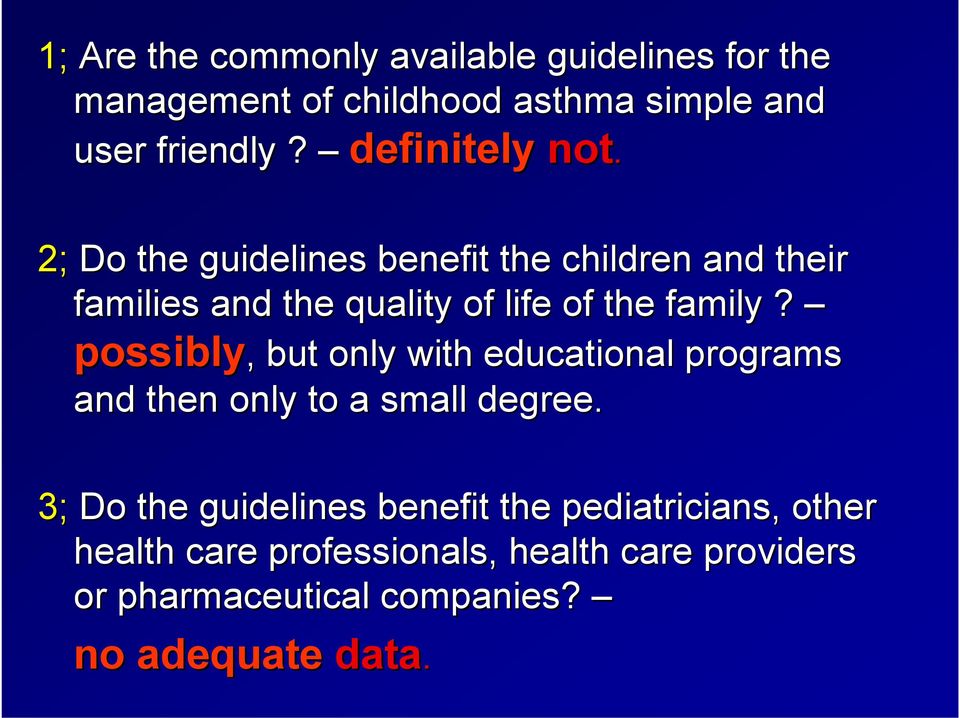 1; Are the commonly available guidelines for the management of childhood asthma simple and user friendly ? – definitely not.

2; Do the guidelines benefit the children and their families and the quality of life of the family ? – possibly, but only with educational programs and then only to a small degree.

3; Do the guidelines benefit the pediatricians, other health care professionals, health care providers or pharmaceutical companies? – no adequate data.